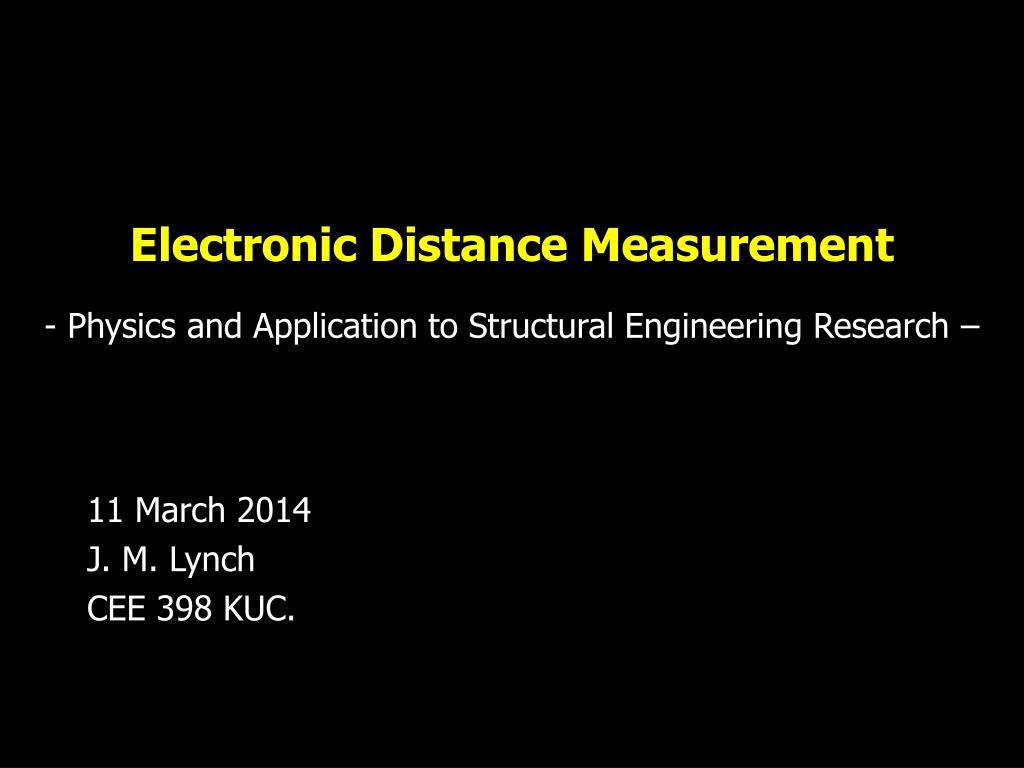 Electronic Distance Measurement

- Physics and Application to Structural Engineering Research –

11 March 2014
J. M. Lynch
CEE 398 KUC.